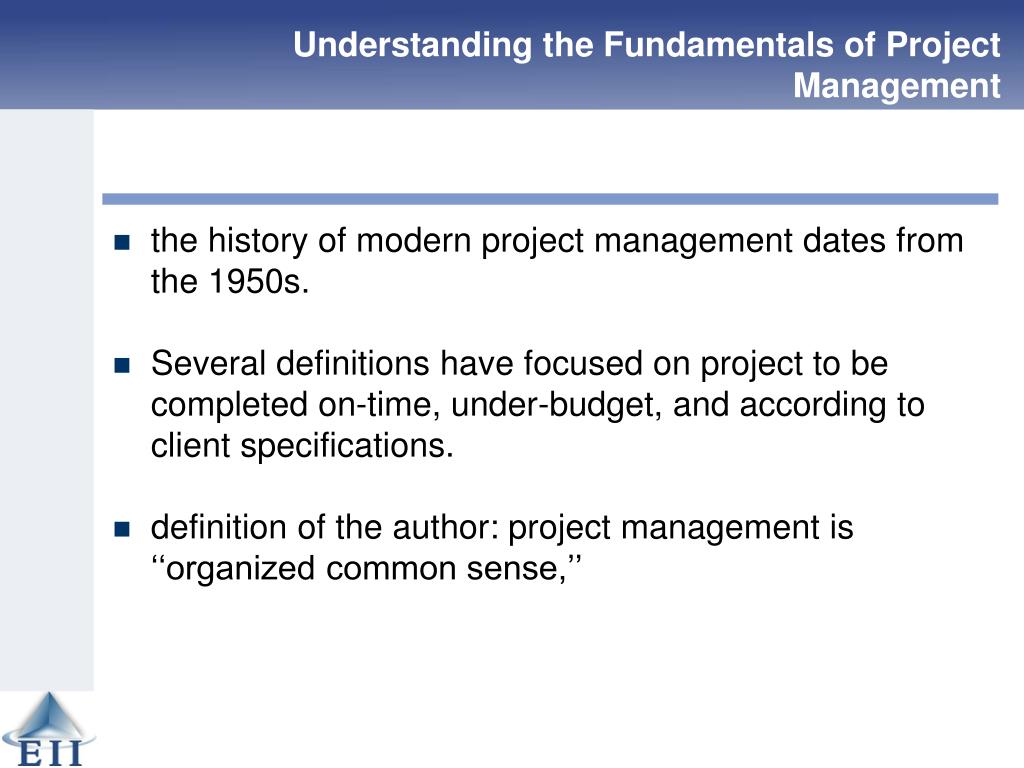 Understanding the Fundamentals of Project Management

- the history of modern project management dates from the 1950s.
- Several definitions have focused on project to be completed on-time, under-budget, and according to client specifications.
- definition of the author: project management is ‘‘organized common sense,’’

EII